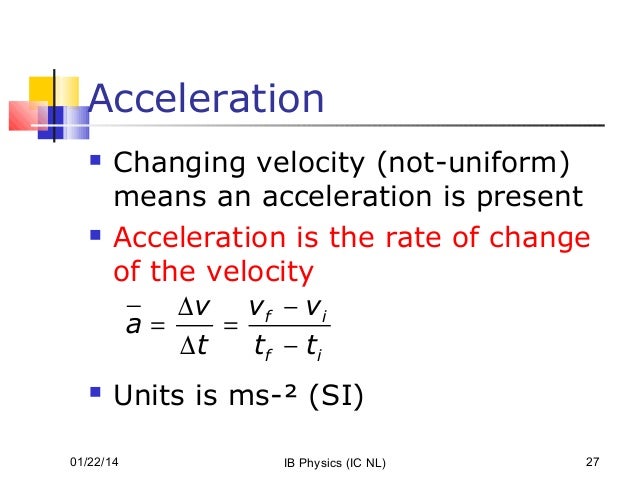 Acceleration

▪ Changing velocity (not-uniform) means an acceleration is present

▪ Acceleration is the rate of change of the velocity

$\bar{a} = \frac{\Delta v}{\Delta t} = \frac{v_f - v_i}{t_f - t_i}$

▪ Units is ms-² (SI)

01/22/14

IB Physics (IC NL)

27